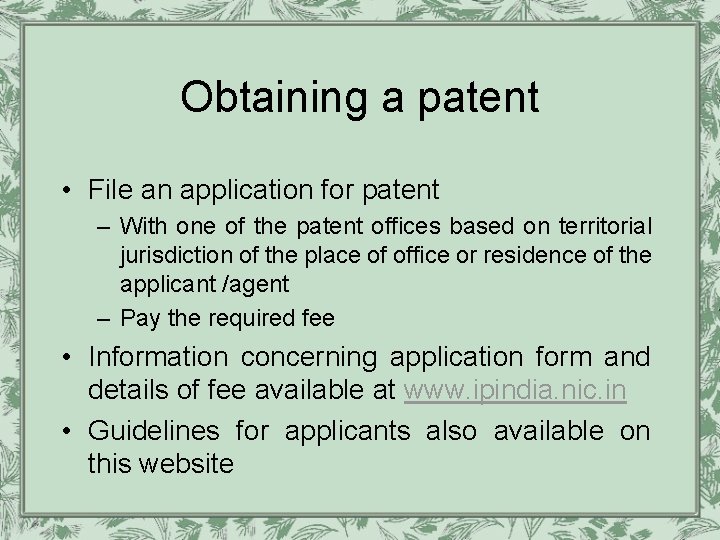 Obtaining a patent

• File an application for patent
– With one of the patent offices based on territorial jurisdiction of the place of office or residence of the applicant /agent
– Pay the required fee

• Information concerning application form and details of fee available at www.ipindia.nic.in

• Guidelines for applicants also available on this website